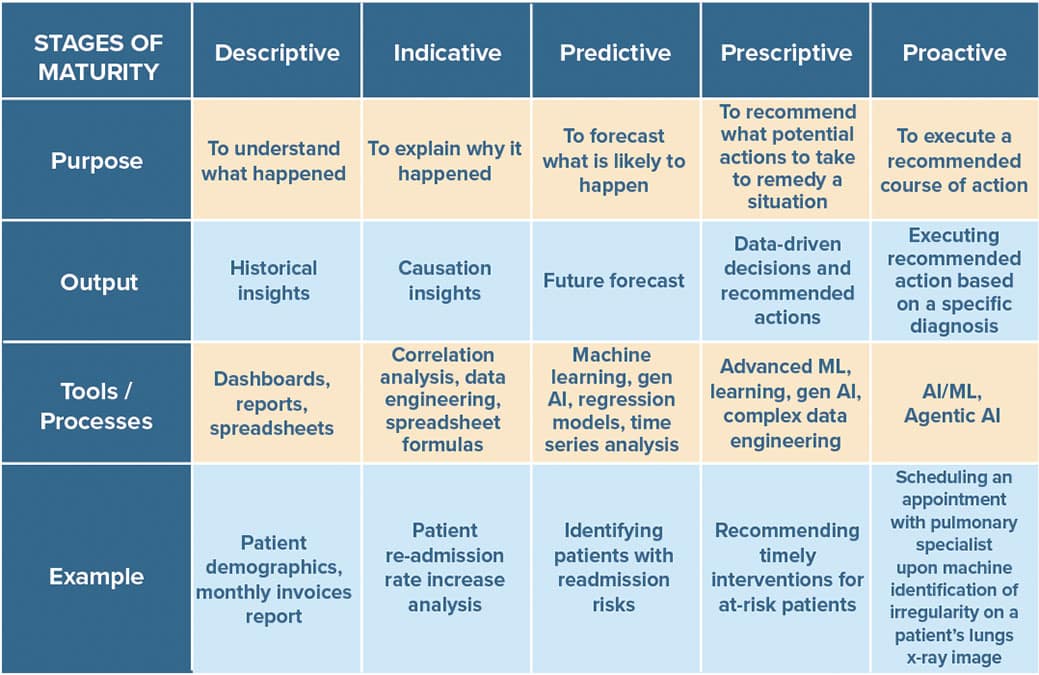 | STAGES OF MATURITY | Descriptive | Indicative | Predictive | Prescriptive | Proactive |
|---|---|---|---|---|---|
| Purpose | To understand what happened | To explain why it happened | To forecast what is likely to happen | To recommend what potential actions to take to remedy a situation | To execute a recommended course of action |
| Output | Historical insights | Causation insights | Future forecast | Data-driven decisions and recommended actions | Executing recommended action based on a specific diagnosis |
| Tools / Processes | Dashboards, reports, spreadsheets | Correlation analysis, data engineering, spreadsheet formulas | Machine learning, gen AI, regression models, time series analysis | Advanced ML, learning, gen AI, complex data engineering | AI/ML, Agentic AI |
| Example | Patient demographics, monthly invoices report | Patient re-admission rate increase analysis | Identifying patients with readmission risks | Recommending timely interventions for at-risk patients | Scheduling an appointment with pulmonary specialist upon machine identification of irregularity on a patient's lungs x-ray image |